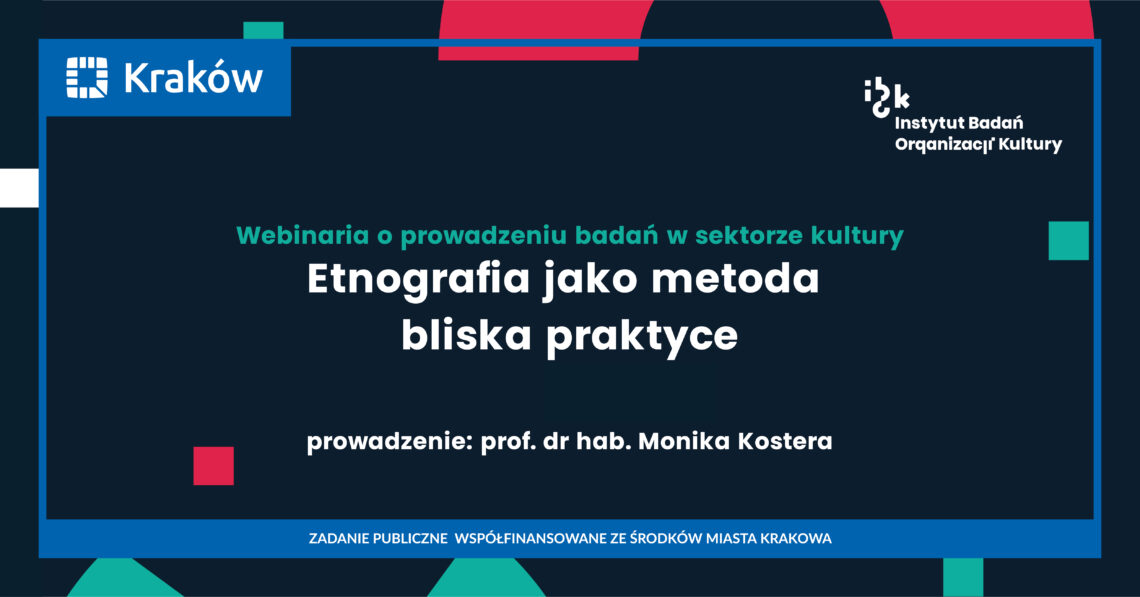 Kraków

ibk
Instytut Badań Organizacji Kultury

Webinaria o prowadzeniu badań w sektorze kultury

Etnografia jako metoda bliska praktyce

prowadzenie: prof. dr hab. Monika Kostera

ZADANIE PUBLICZNE WSPÓŁFINANSOWANE ZE ŚRODKÓW MIASTA KRAKOWA